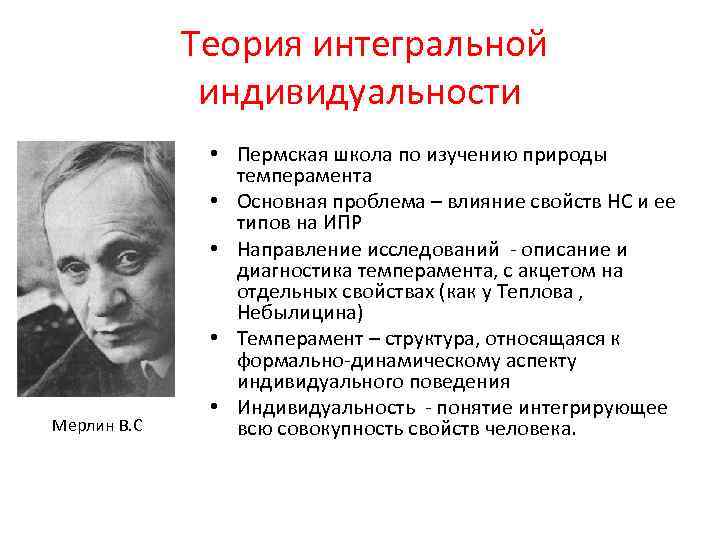 Теория интегральной индивидуальности

Мерлин В.С

• Пермская школа по изучению природы темперамента
• Основная проблема – влияние свойств НС и ее типов на ИПР
• Направление исследований - описание и диагностика темперамента, с акцетом на отдельных свойствах (как у Теплова , Небылицина)
• Темперамент – структура, относящаяся к формально-динамическому аспекту индивидуального поведения
• Индивидуальность - понятие интегрирующее всю совокупность свойств человека.